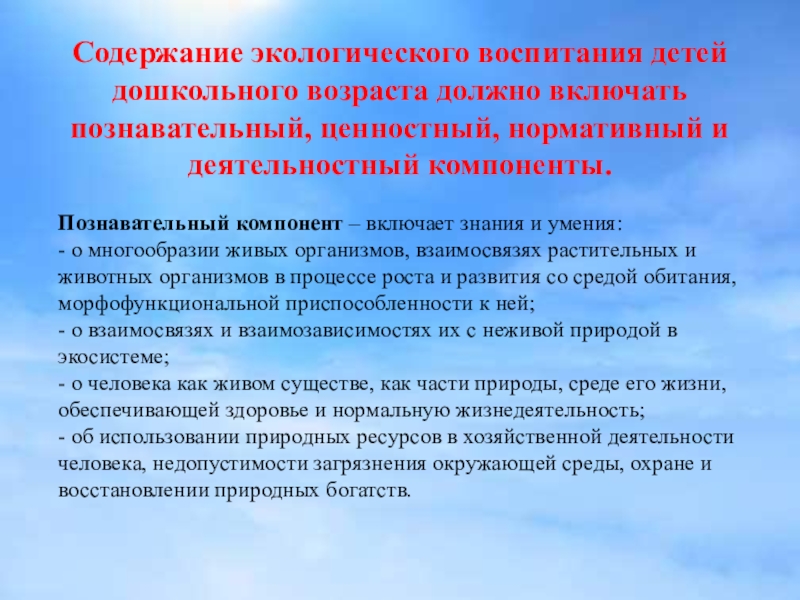 Содержание экологического воспитания детей дошкольного возраста должно включать познавательный, ценностный, нормативный и деятельностный компоненты.

Познавательный компонент – включает знания и умения:
- о многообразии живых организмов, взаимосвязях растительных и животных организмов в процессе роста и развития со средой обитания, морфофункциональной приспособленности к ней;
- о взаимосвязях и взаимозависимостях их с неживой природой в экосистеме;
- о человека как живом существе, как части природы, среде его жизни, обеспечивающей здоровье и нормальную жизнедеятельность;
- об использовании природных ресурсов в хозяйственной деятельности человека, недопустимости загрязнения окружающей среды, охране и восстановлении природных богатств.